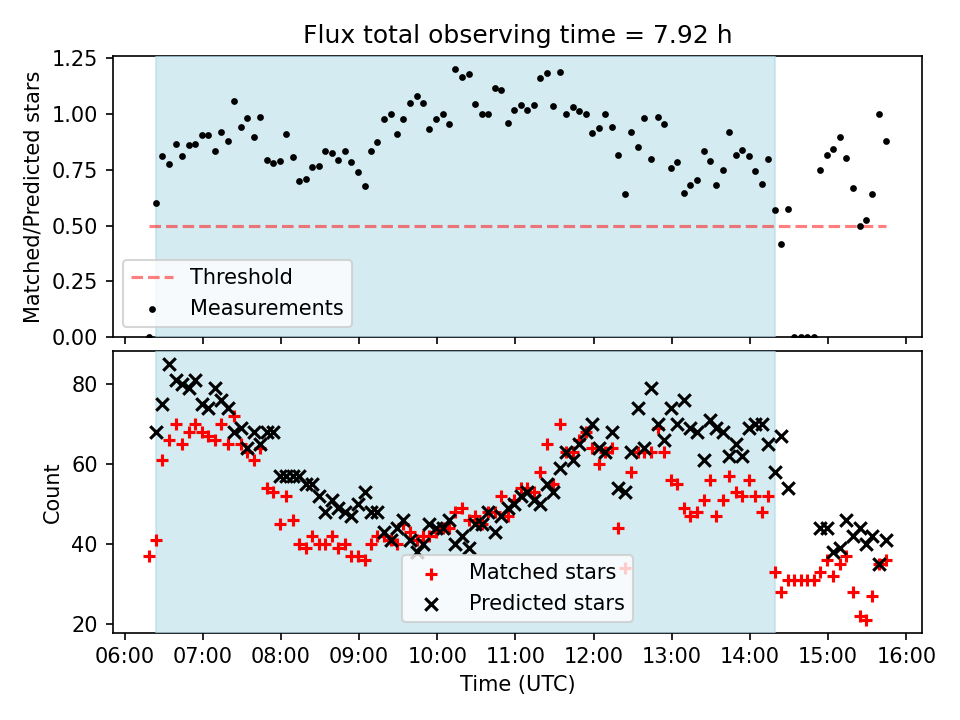 Flux total observing time = 7.92 h

Matched/Predicted stars

1.25
1.00
0.75
0.50
0.25
0.00

Threshold
Measurements

Count

80
60
40
20

Matched stars
Predicted stars

06:00 07:00 08:00 09:00 10:00 11:00 12:00 13:00 14:00 15:00 16:00
Time (UTC)